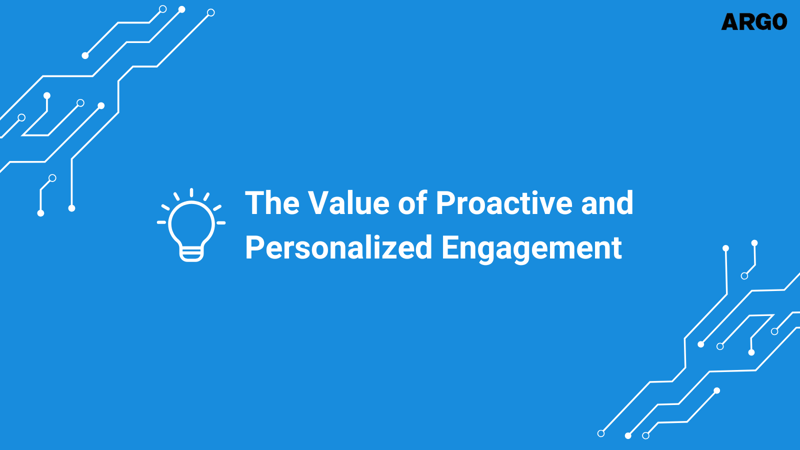 ARGO

The Value of Proactive and Personalized Engagement